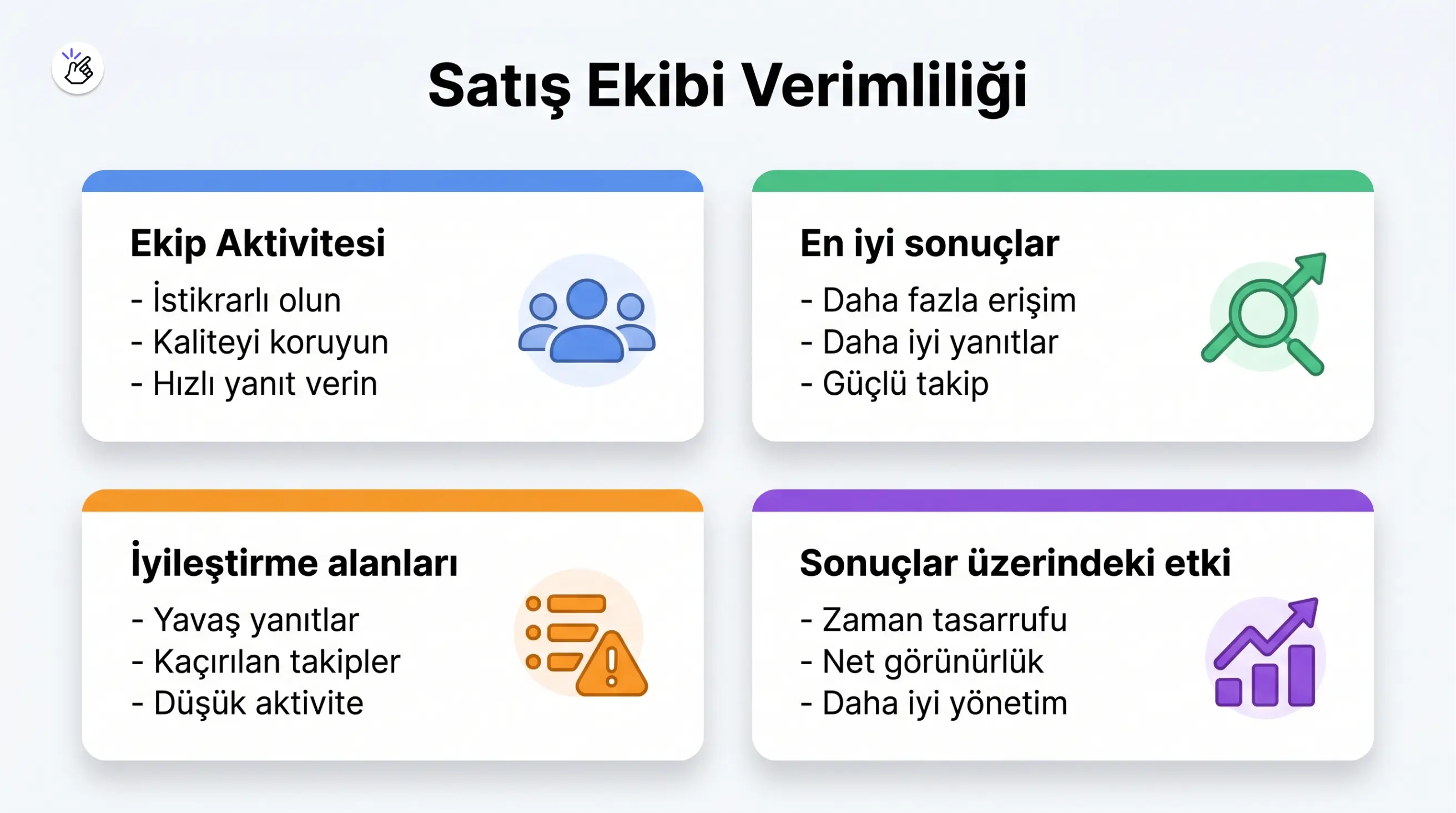 Satış Ekibi Verimliliği

Ekip Aktivitesi
- İstikrarlı olun
- Kaliteyi koruyun
- Hızlı yanıt verin

En iyi sonuçlar
- Daha fazla erişim
- Daha iyi yanıtlar
- Güçlü takip

İyileştirme alanları
- Yavaş yanıtlar
- Kaçırılan takipler
- Düşük aktivite

Sonuçlar üzerindeki etki
- Zaman tasarrufu
- Net görünürlük
- Daha iyi yönetim